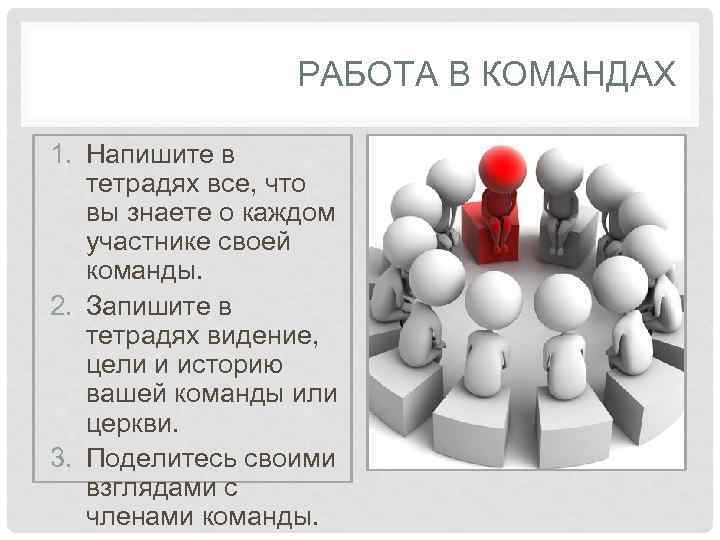 РАБОТА В КОМАНДАХ

1. Напишите в тетрадях все, что вы знаете о каждом участнике своей команды.
2. Запишите в тетрадях видение, цели и историю вашей команды или церкви.
3. Поделитесь своими взглядами с членами команды.